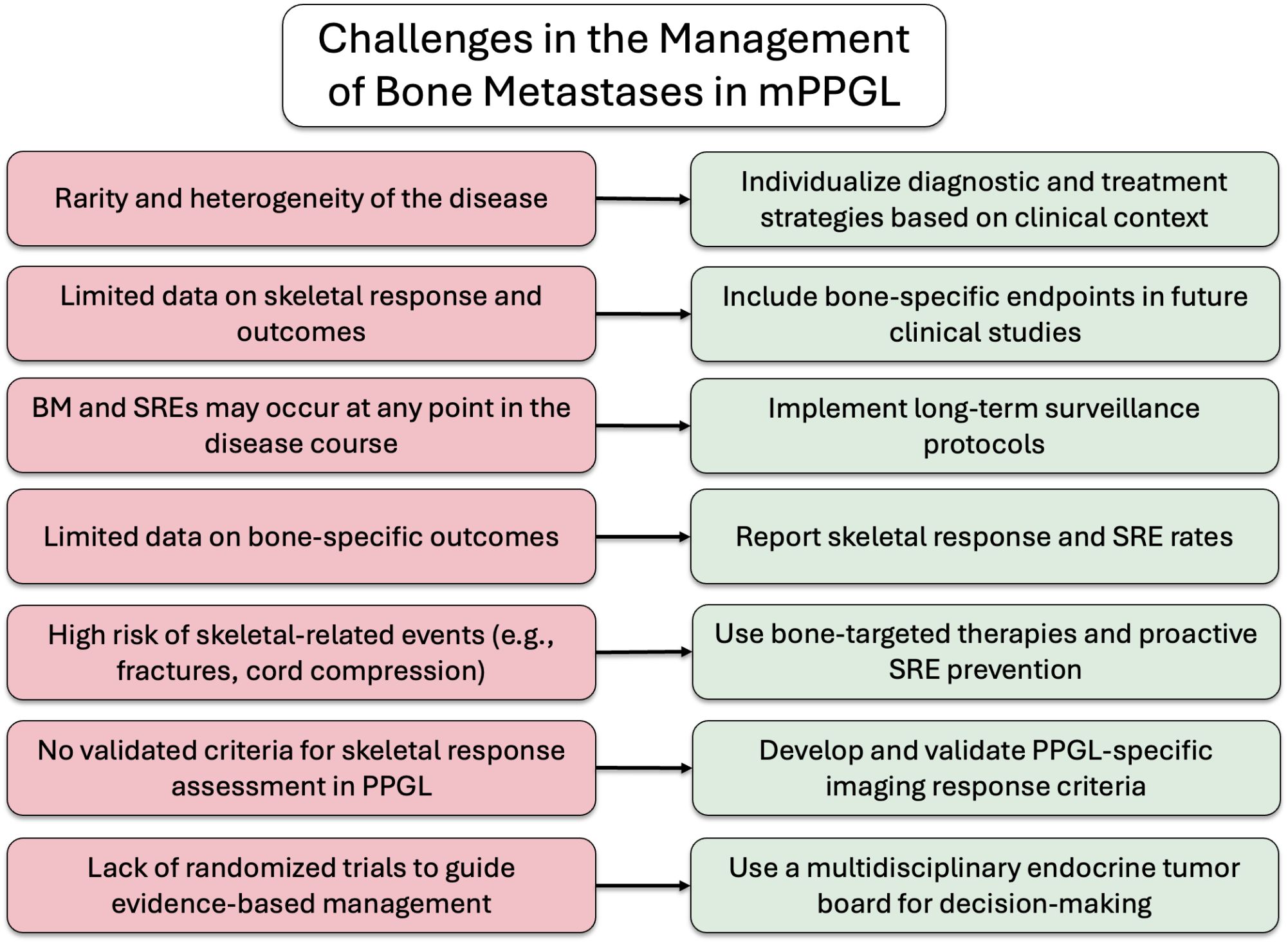 Challenges in the Management of Bone Metastases in mPPGL

Rarity and heterogeneity of the disease

Individualize diagnostic and treatment strategies based on clinical context

Limited data on skeletal response and outcomes

Include bone-specific endpoints in future clinical studies

BM and SREs may occur at any point in the disease course

Implement long-term surveillance protocols

Limited data on bone-specific outcomes

Report skeletal response and SRE rates

High risk of skeletal-related events (e.g., fractures, cord compression)

Use bone-targeted therapies and proactive SRE prevention

No validated criteria for skeletal response assessment in PPGL

Develop and validate PPGL-specific imaging response criteria

Lack of randomized trials to guide evidence-based management

Use a multidisciplinary endocrine tumor board for decision-making